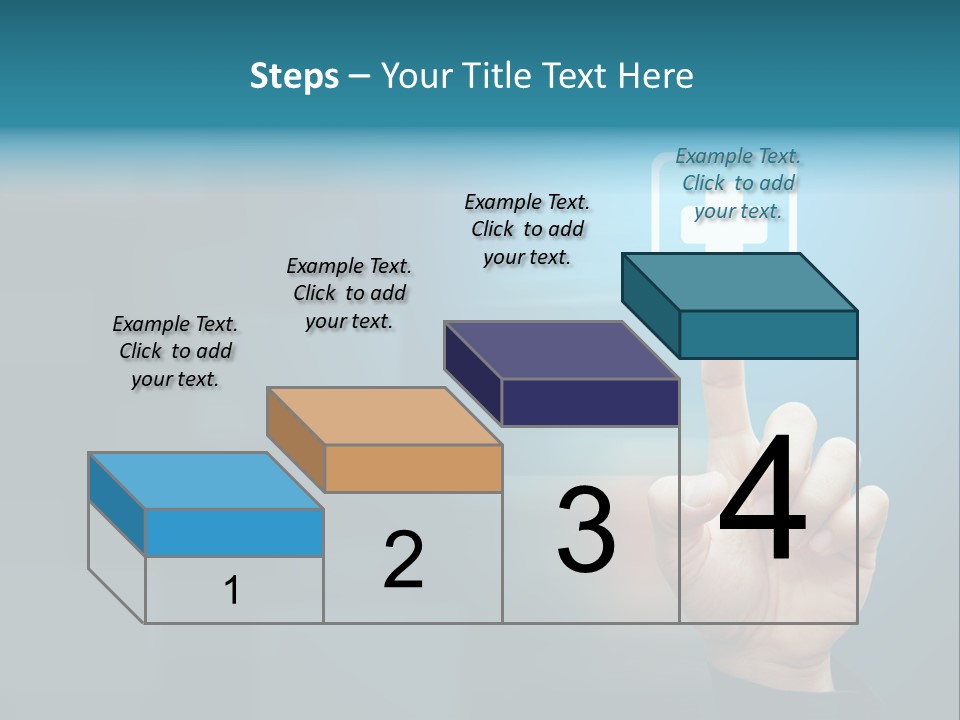 Steps – Your Title Text Here

Example Text. Click to add your text.

Example Text. Click to add your text.

Example Text. Click to add your text.

Example Text. Click to add your text.

1

2

3

4